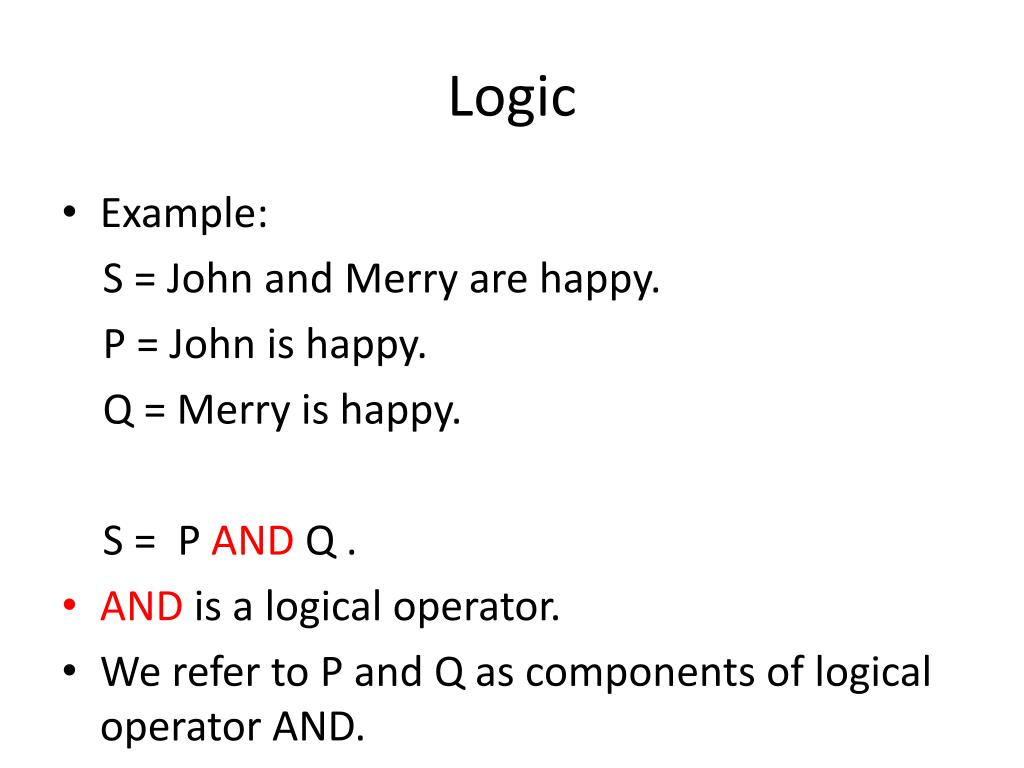 Logic

• Example:
S = John and Merry are happy.
P = John is happy.
Q = Merry is happy.

S = P AND Q .

• AND is a logical operator.
• We refer to P and Q as components of logical operator AND.